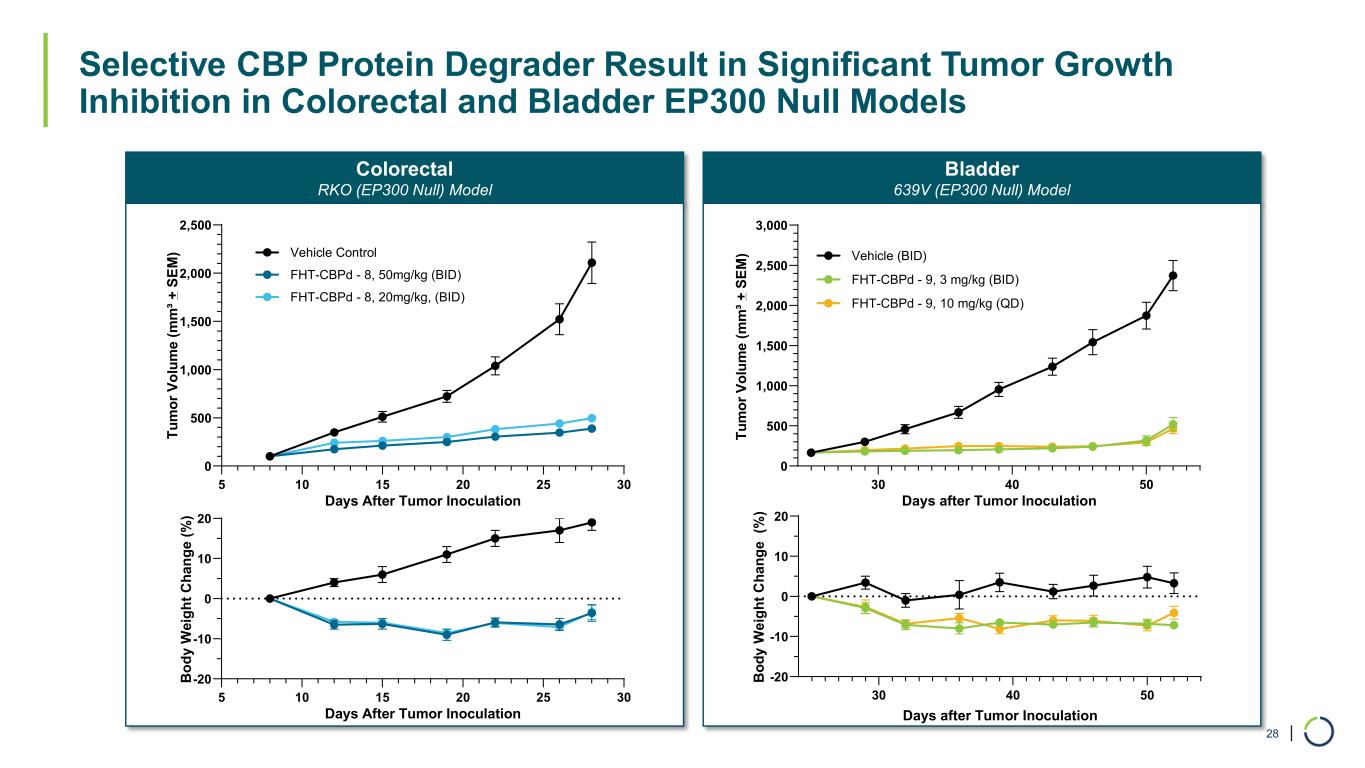 Selective CBP Protein Degrader Result in Significant Tumor Growth Inhibition in Colorectal and Bladder EP300 Null Models

Colorectal
RKO (EP300 Null) Model

Tumor Volume ($mm^3 \pm$ SEM)

2,500
2,000
1,500
1,000
500
0

Vehicle Control
FHT-CBPd - 8, 50mg/kg (BID)
FHT-CBPd - 8, 20mg/kg, (BID)

5 10 15 20 25 30
Days After Tumor Inoculation

Body Weight Change (%)

20
10
0
-10
-20

5 10 15 20 25 30
Days After Tumor Inoculation

Bladder
639V (EP300 Null) Model

Tumor Volume ($mm^3 \pm$ SEM)

3,000
2,500
2,000
1,500
1,000
500
0

Vehicle (BID)
FHT-CBPd - 9, 3 mg/kg (BID)
FHT-CBPd - 9, 10 mg/kg (QD)

30 40 50
Days after Tumor Inoculation

Body Weight Change (%)

20
10
0
-10
-20

30 40 50
Days after Tumor Inoculation

28